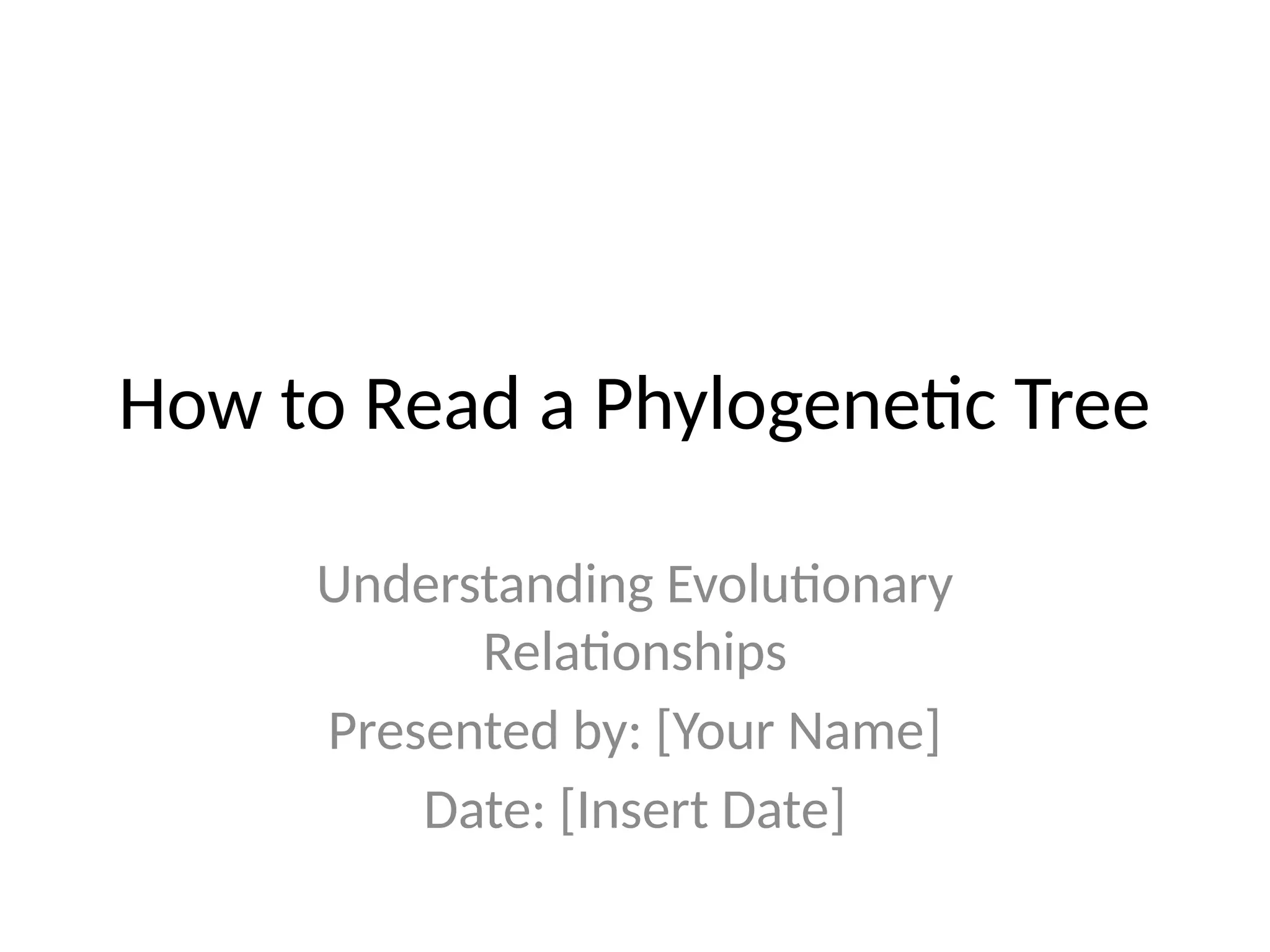 How to Read a Phylogenetic Tree

Understanding Evolutionary Relationships

Presented by: [Your Name]

Date: [Insert Date]